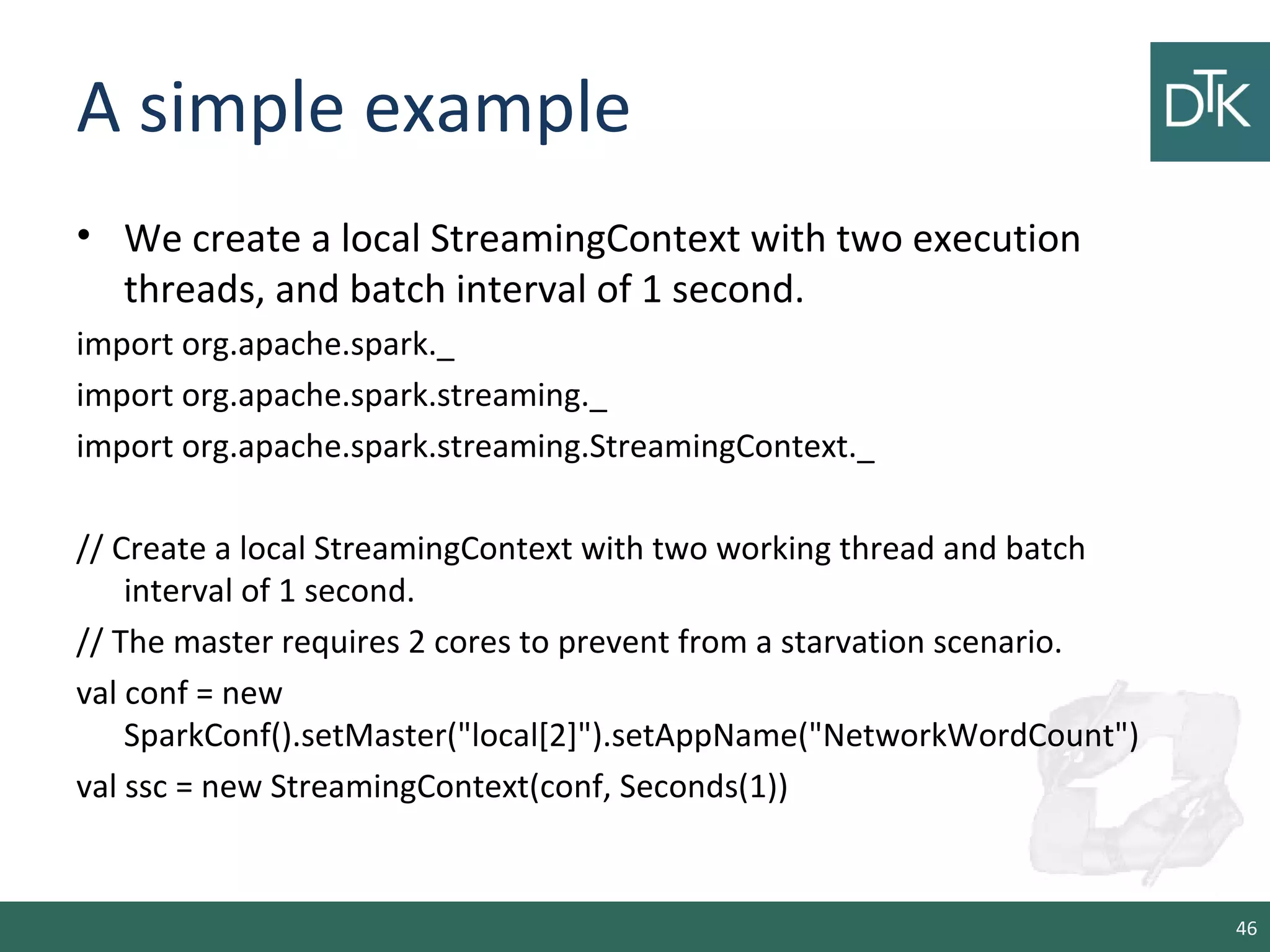 A simple example

DTK

• We create a local StreamingContext with two execution threads, and batch interval of 1 second.

import org.apache.spark._

import org.apache.spark.streaming._

import org.apache.spark.streaming.StreamingContext._

// Create a local StreamingContext with two working thread and batch interval of 1 second.

// The master requires 2 cores to prevent from a starvation scenario.

val conf = new SparkConf().setMaster("local[2]").setAppName("NetworkWordCount")

val ssc = new StreamingContext(conf, Seconds(1))

46